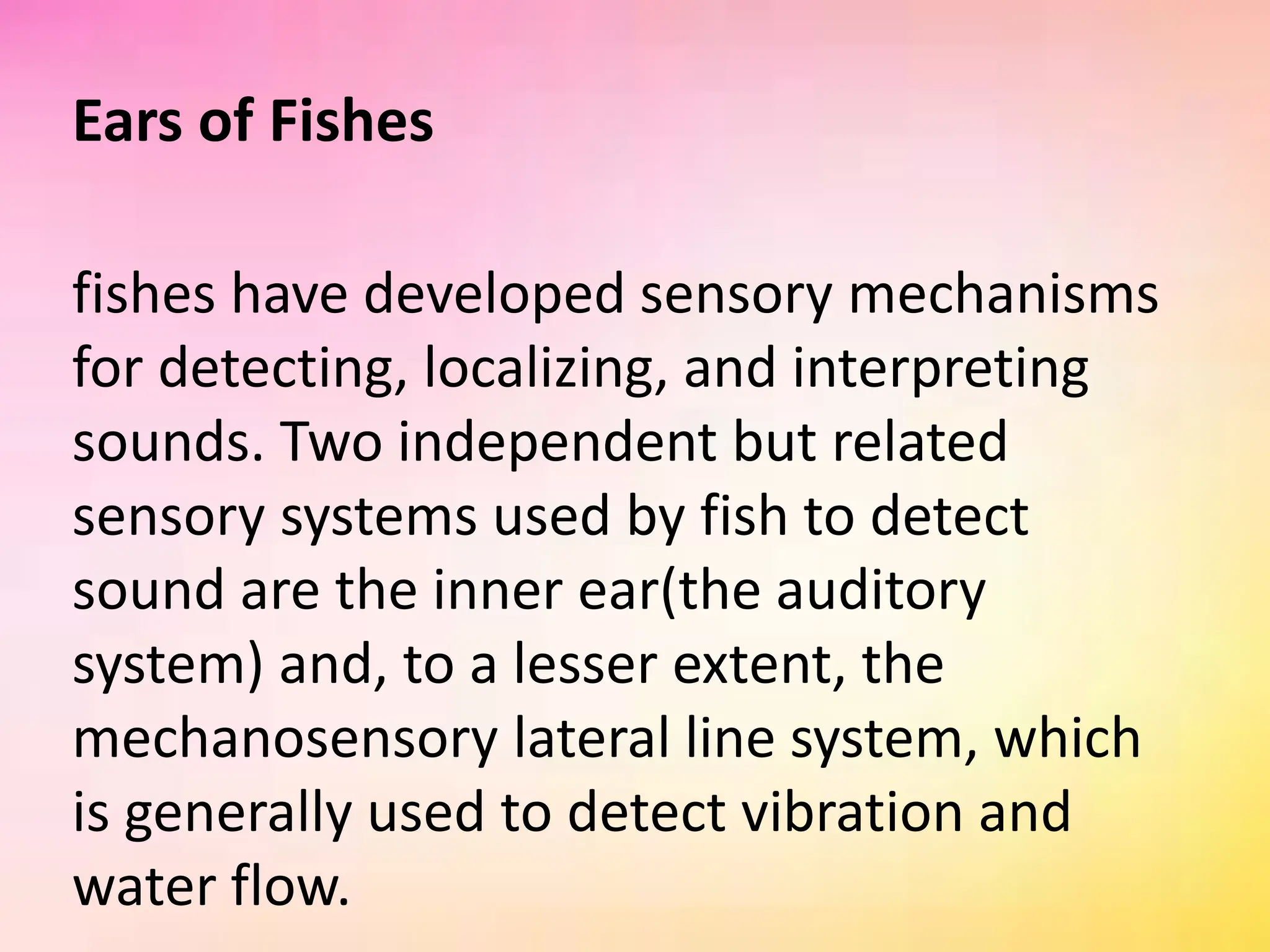 Ears of Fishes

fishes have developed sensory mechanisms for detecting, localizing, and interpreting sounds. Two independent but related sensory systems used by fish to detect sound are the inner ear(the auditory system) and, to a lesser extent, the mechanosensory lateral line system, which is generally used to detect vibration and water flow.